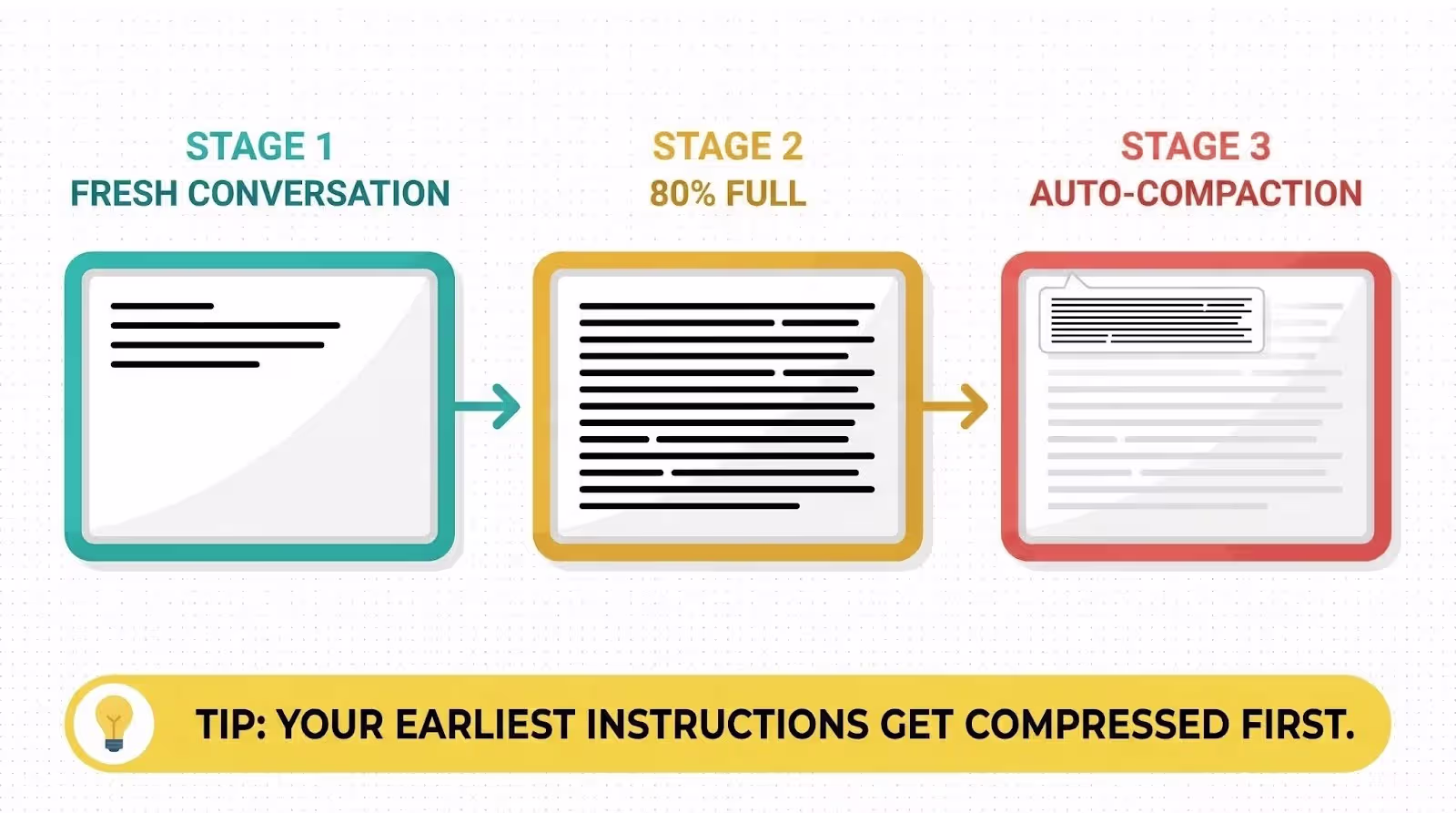 STAGE 1
FRESH CONVERSATION

STAGE 2
80% FULL

STAGE 3
AUTO-COMPACTION

TIP: YOUR EARLIEST INSTRUCTIONS GET COMPRESSED FIRST.